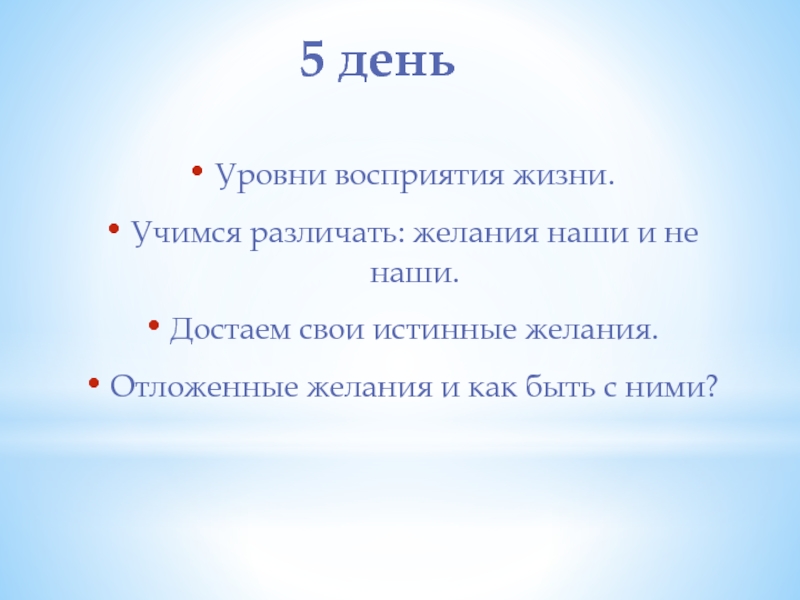 5 день

• Уровни восприятия жизни.

• Учимся различать: желания наши и не наши.

• Достаем свои истинные желания.

• Отложенные желания и как быть с ними?